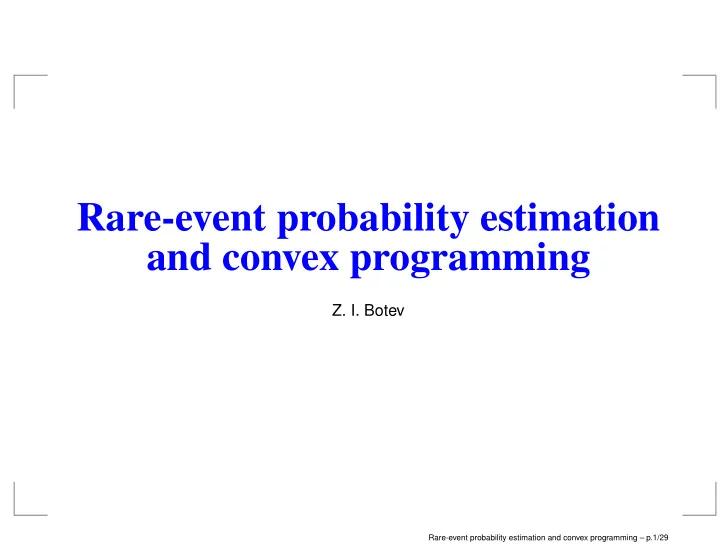 Rare-event probability estimation and convex programming

Z. I. Botev

Rare-event probability estimation and convex programming – p.1/29